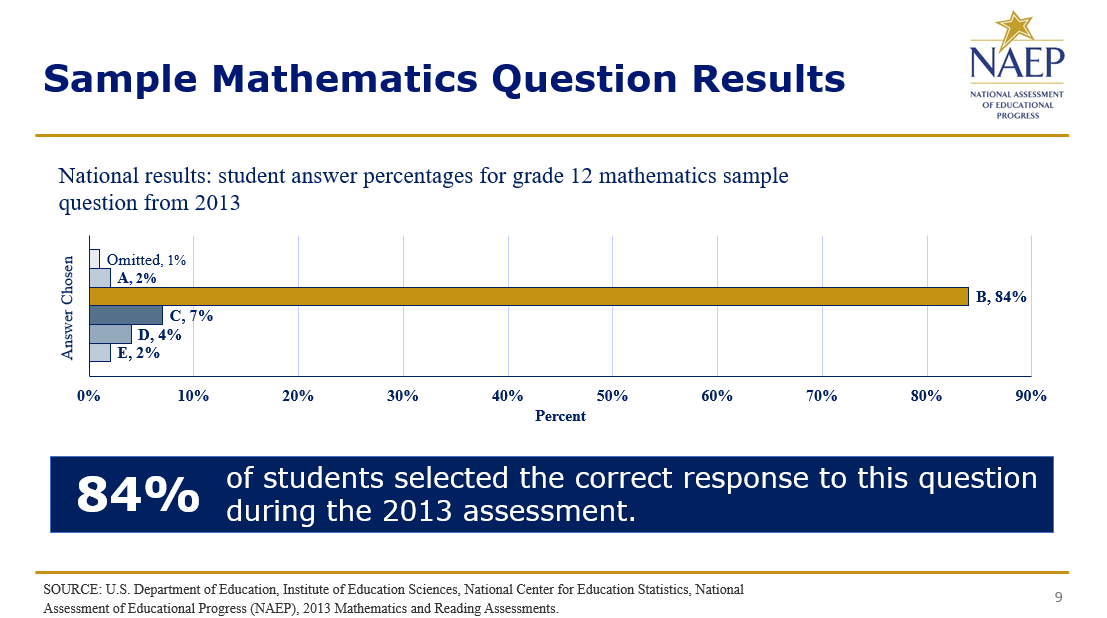 Sample Mathematics Question Results

NAEP
NATIONAL ASSESSMENT OF EDUCATIONAL PROGRESS

National results: student answer percentages for grade 12 mathematics sample question from 2013

Answer Chosen

Omitted, 1%
A, 2%
B, 84%
C, 7%
D, 4%
E, 2%

0% 10% 20% 30% 40% 50% 60% 70% 80% 90%

Percent

84% of students selected the correct response to this question during the 2013 assessment.

SOURCE: U.S. Department of Education, Institute of Education Sciences, National Center for Education Statistics, National Assessment of Educational Progress (NAEP), 2013 Mathematics and Reading Assessments.

9